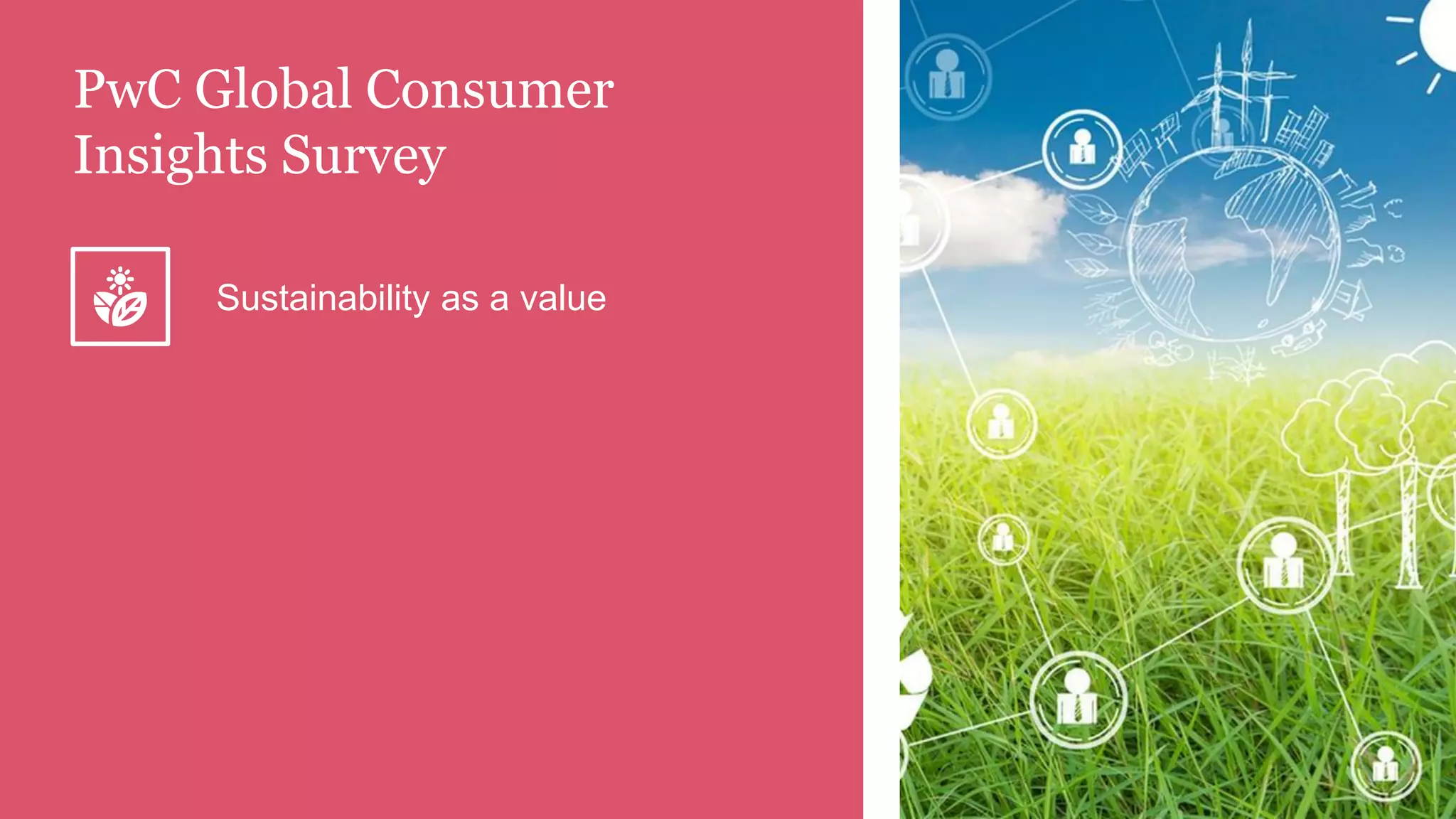 PwC Global Consumer Insights Survey

Sustainability as a value